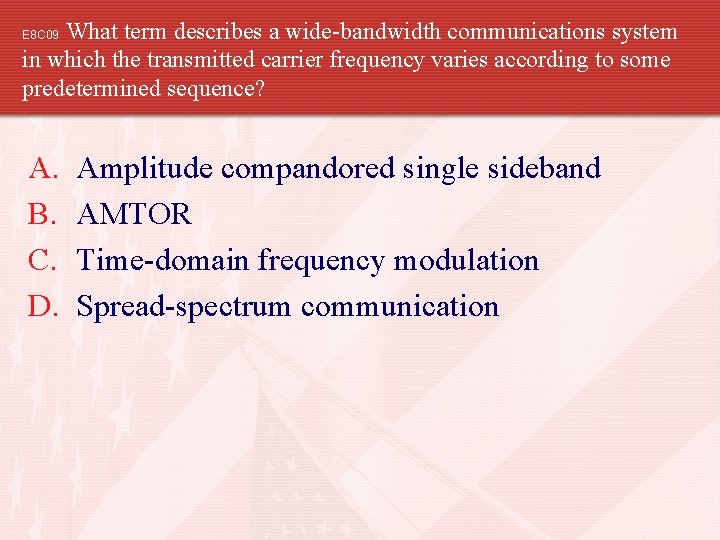 E8C09 What term describes a wide-bandwidth communications system in which the transmitted carrier frequency varies according to some predetermined sequence?

A. Amplitude compandored single sideband
B. AMTOR
C. Time-domain frequency modulation
D. Spread-spectrum communication